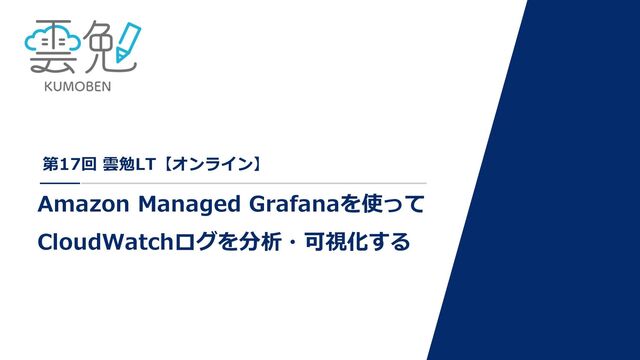 雲勉
KUMOBEN

第17回 雲勉LT【オンライン】

Amazon Managed Grafanaを使って CloudWatchログを分析・可視化する